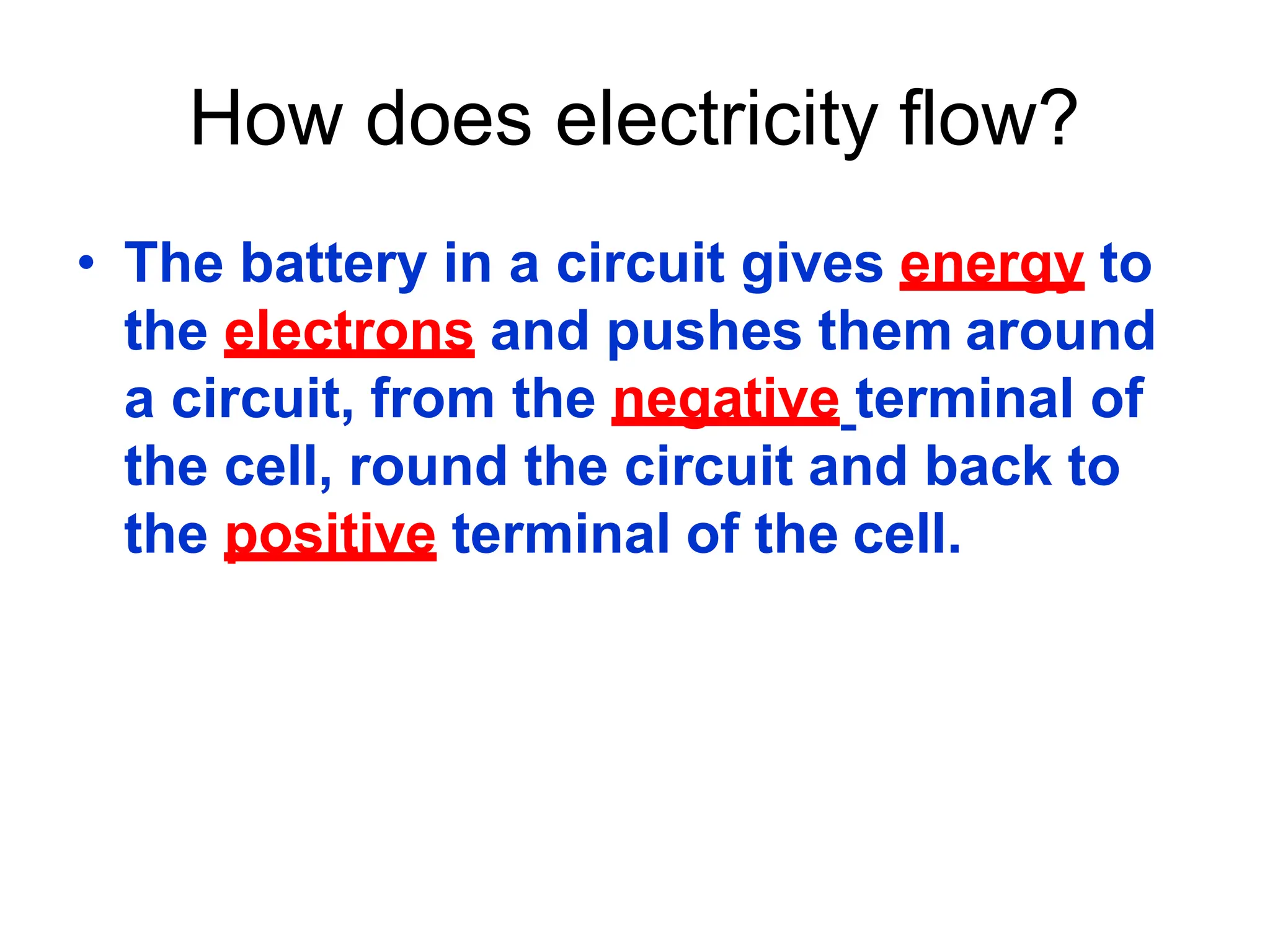 How does electricity flow?

• The battery in a circuit gives energy to the electrons and pushes them around a circuit, from the negative terminal of the cell, round the circuit and back to the positive terminal of the cell.